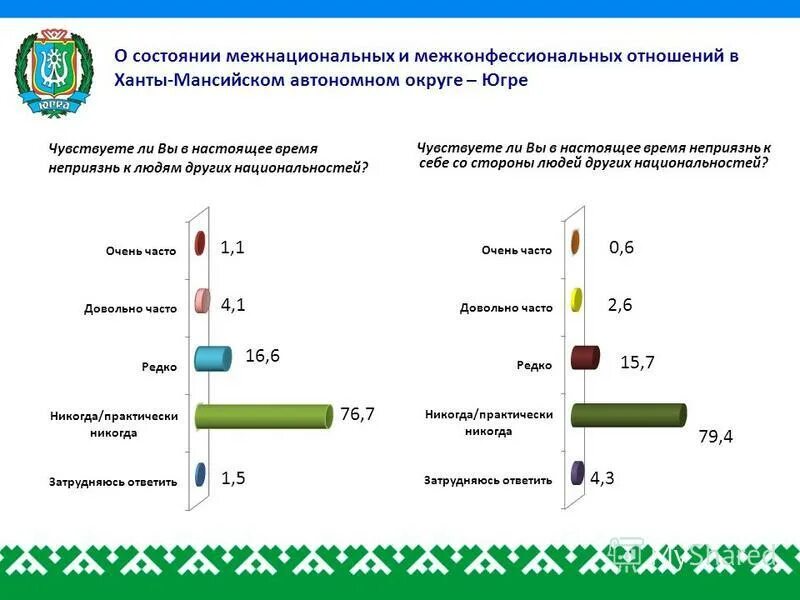 ЮГРА

О состоянии межнациональных и межконфессиональных отношений в Ханты-Мансийском автономном округе – Югре

Чувствуете ли Вы в настоящее время неприязнь к людям других национальностей?

Очень часто 1,1
Довольно часто 4,1
Редко 16,6
Никогда/практически никогда 76,7
Затрудняюсь ответить 1,5

Чувствуете ли Вы в настоящее время неприязнь к себе со стороны людей других национальностей?

Очень часто 0,6
Довольно часто 2,6
Редко 15,7
Никогда/практически никогда 79,4
Затрудняюсь ответить 4,3

MyShared